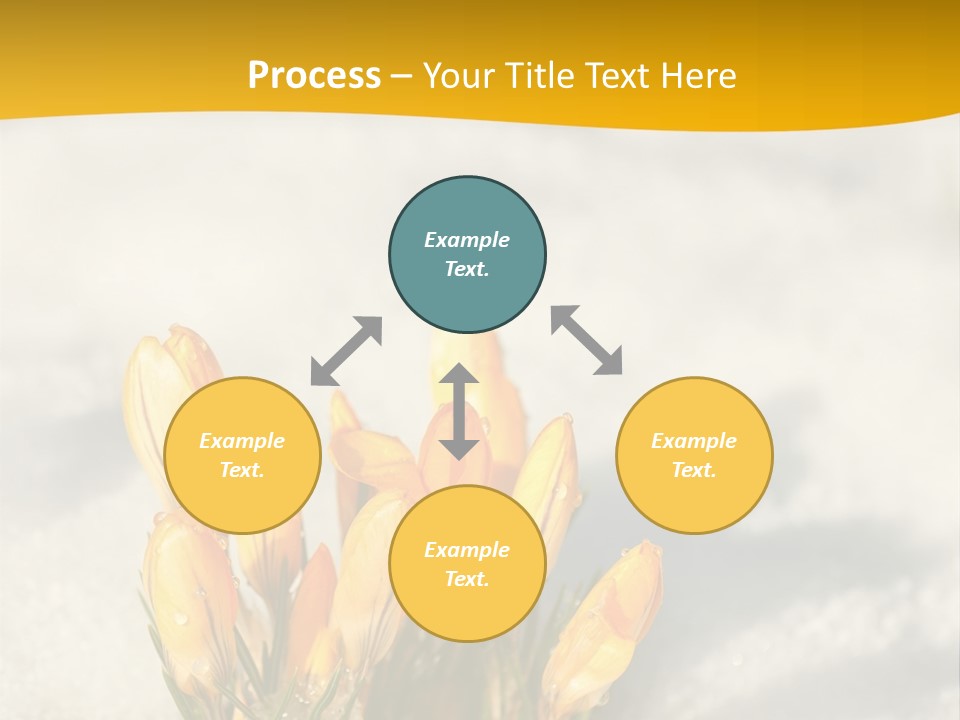 Process – Your Title Text Here

Example Text.

Example Text.

Example Text.

Example Text.